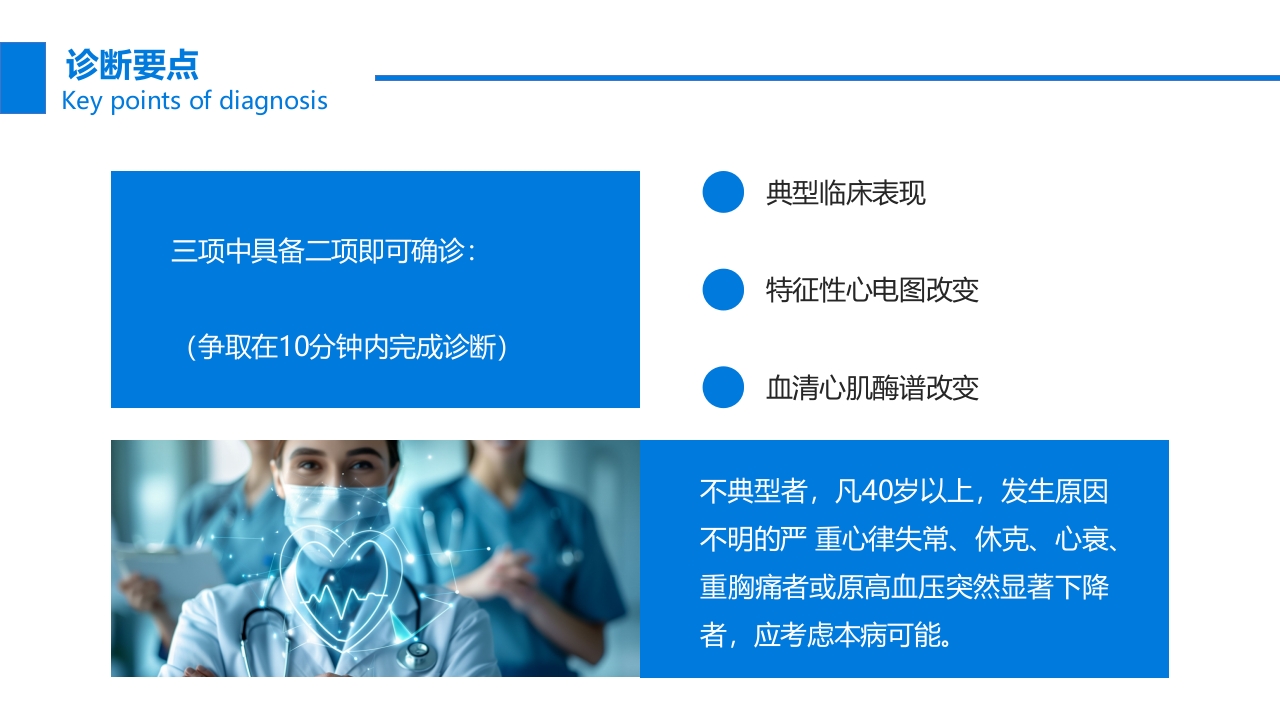 诊断要点
Key points of diagnosis

三项中具备二项即可确诊：

（争取在10分钟内完成诊断）

典型临床表现

特征性心电图改变

血清心肌酶谱改变

不典型者，凡40岁以上，发生原因不明的严 重心律失常、休克、心衰、重胸痛者或原高血压突然显著下降者，应考虑本病可能。